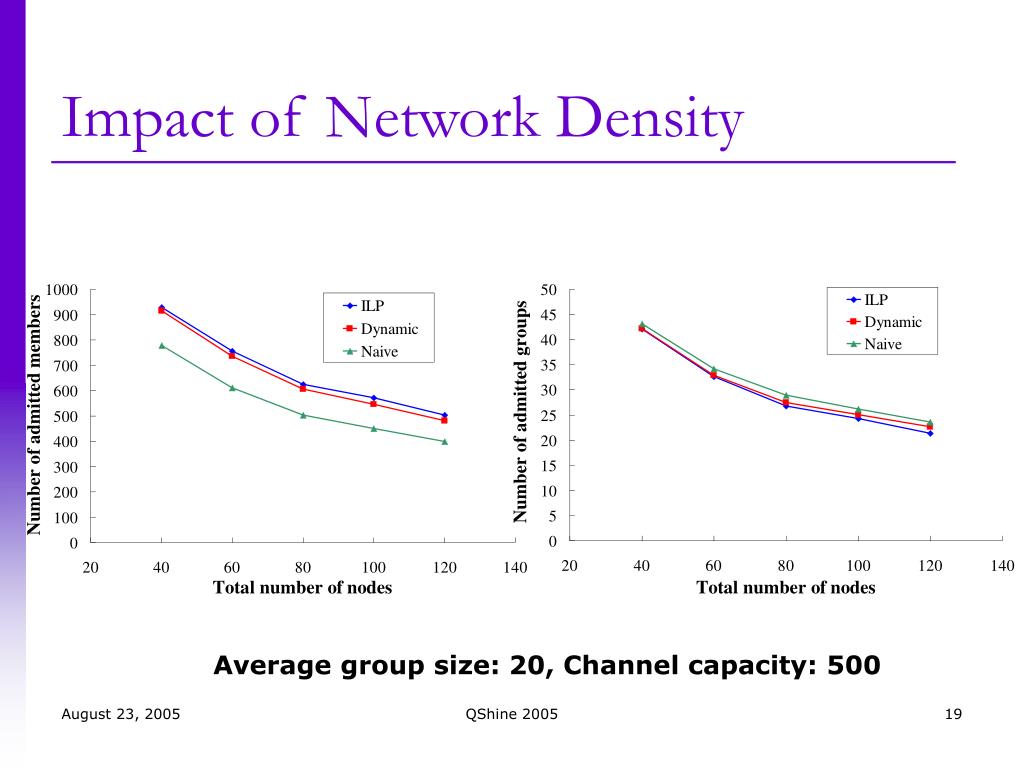 Impact of Network Density

Number of admitted members

1000
900
800
700
600
500
400
300
200
100
0

20 40 60 80 100 120 140

Total number of nodes

ILP
Dynamic
Naive

Number of admitted groups

50
45
40
35
30
25
20
15
10
5
0

20 40 60 80 100 120 140

Total number of nodes

ILP
Dynamic
Naive

Average group size: 20, Channel capacity: 500

August 23, 2005

QShine 2005

19